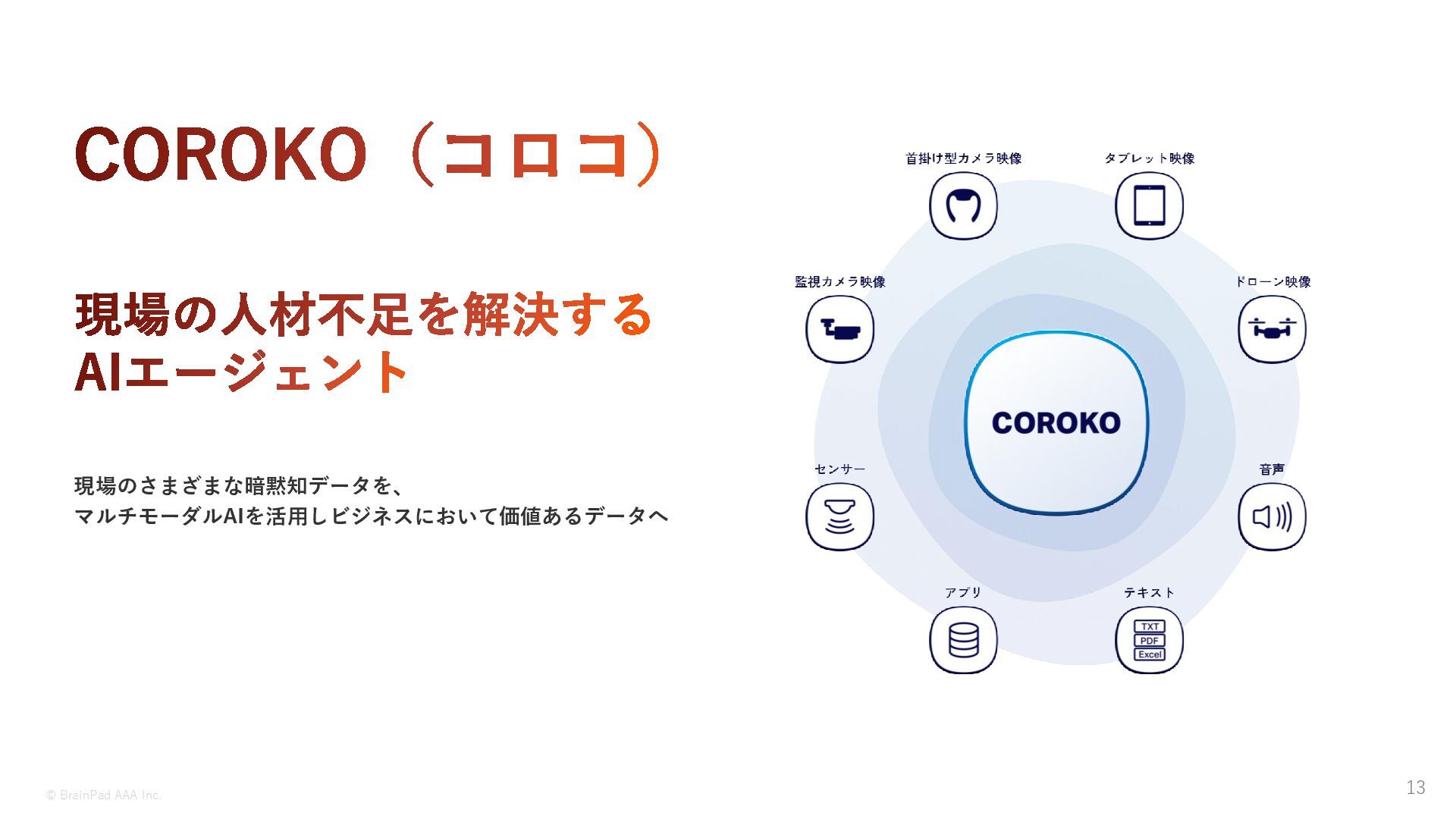 COROKO（コロコ）

現場の人材不足を解決する
AIエージェント

現場のさまざまな暗黙知データを、
マルチモーダルAIを活用しビジネスにおいて価値あるデータへ

首掛け型カメラ映像

タブレット映像

監視カメラ映像

ドローン映像

COROKO

センサー

音声

アプリ

テキスト

TXT
PDF
Excel

© BrainPad AAA Inc.

13